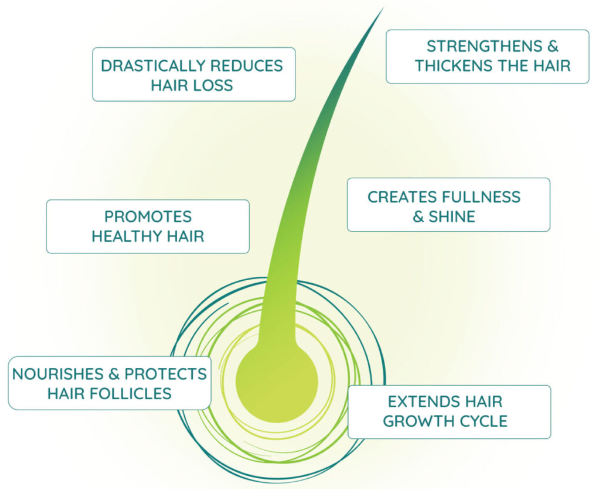 DRASTICALLY REDUCES HAIR LOSS

STRENGTHENS & THICKENS THE HAIR

PROMOTES HEALTHY HAIR

CREATES FULLNESS & SHINE

NOURISHES & PROTECTS HAIR FOLLICLES

EXTENDS HAIR GROWTH CYCLE